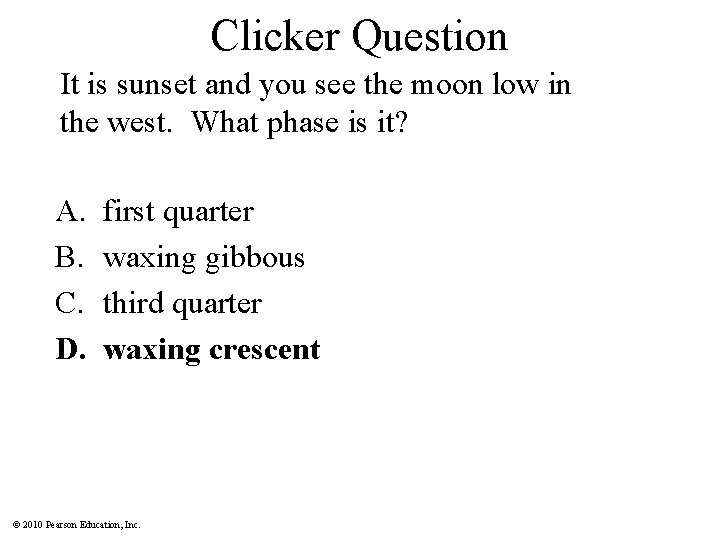 Clicker Question

It is sunset and you see the moon low in the west. What phase is it?

A. first quarter
B. waxing gibbous
C. third quarter
D. waxing crescent

© 2010 Pearson Education, Inc.